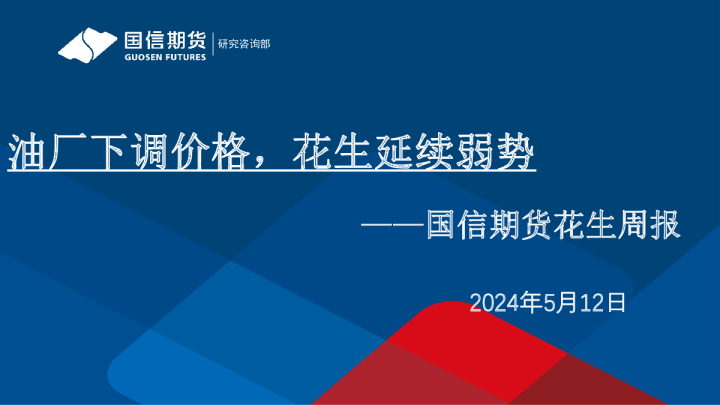 国信期货
GUOSEN FUTURES
研究咨询部

油厂下调价格，花生延续弱势

——国信期货花生周报

2024年5月12日